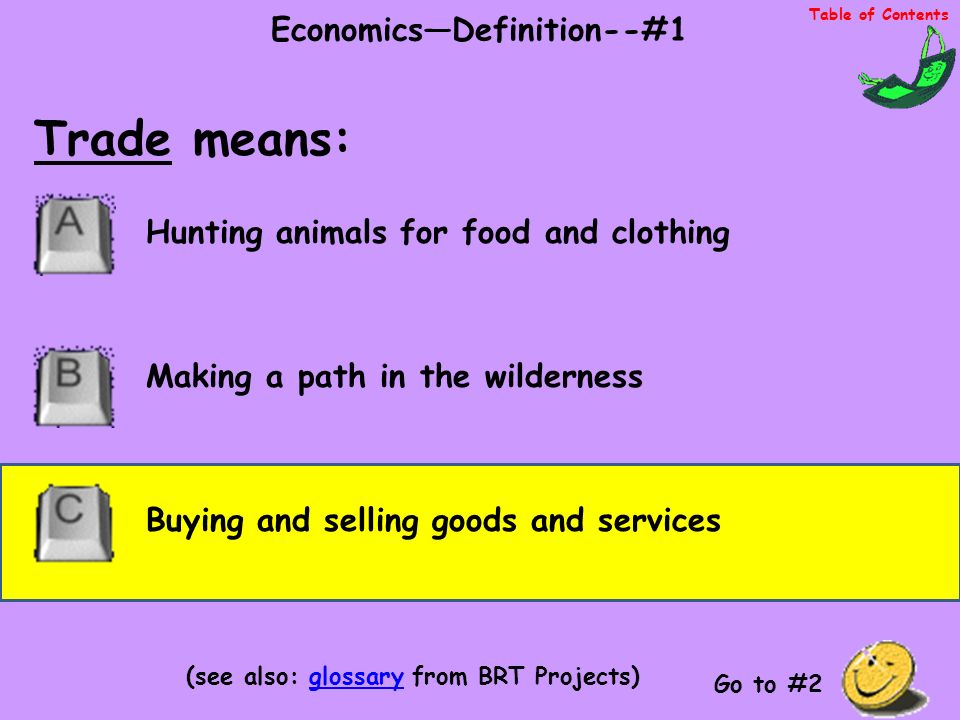 Economics—Definition--#1

Table of Contents

Trade means:

A Hunting animals for food and clothing

B Making a path in the wilderness

C Buying and selling goods and services

(see also: glossary from BRT Projects)

Go to #2